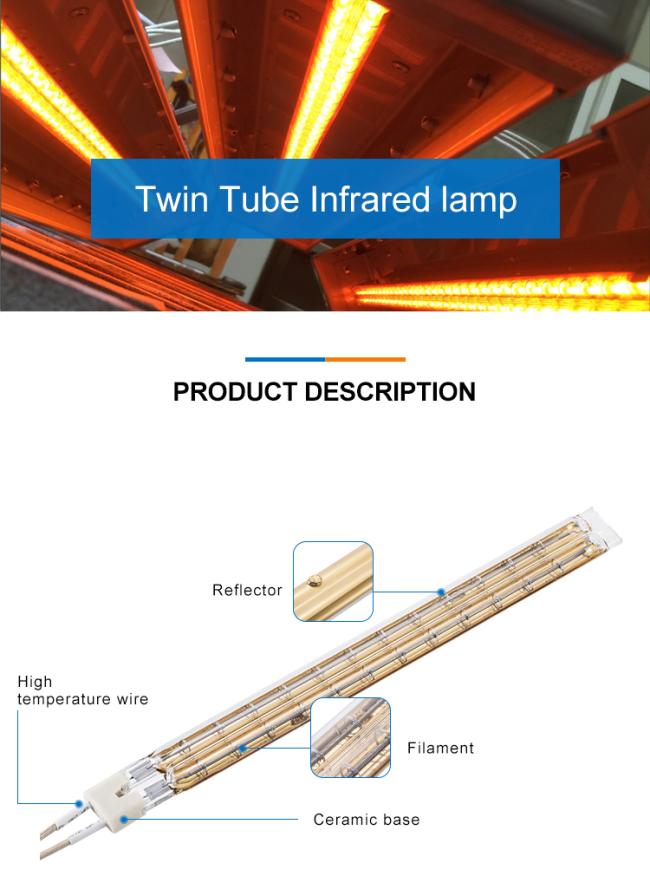 Twin Tube Infrared lamp

PRODUCT DESCRIPTION

Reflector

High temperature wire

Filament

Ceramic base